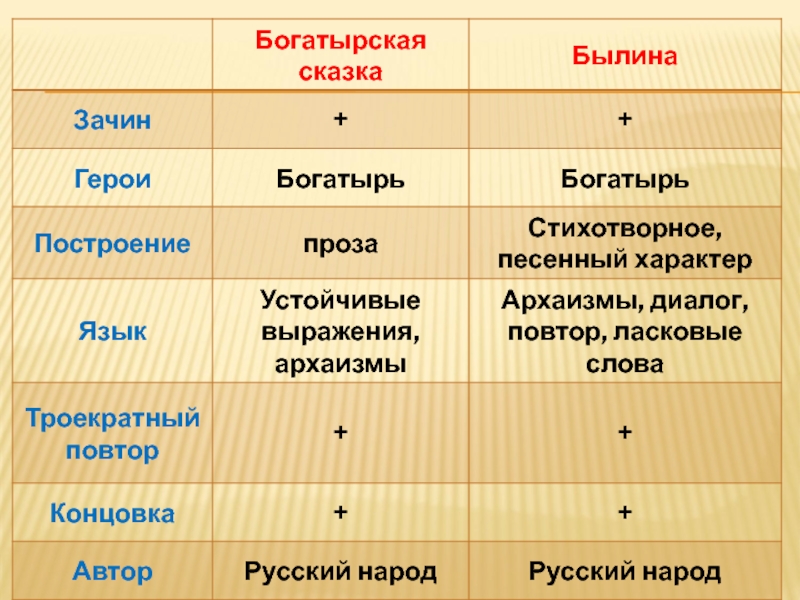 | | Богатырская сказка | Былина |
|---|---|---|
| Зачин | + | + |
| Герои | Богатырь | Богатырь |
| Построение | проза | Стихотворное, песенный характер |
| Язык | Устойчивые выражения, архаизмы | Архаизмы, диалог, повтор, ласковые слова |
| Троекратный повтор | + | + |
| Концовка | + | + |
| Автор | Русский народ | Русский народ |